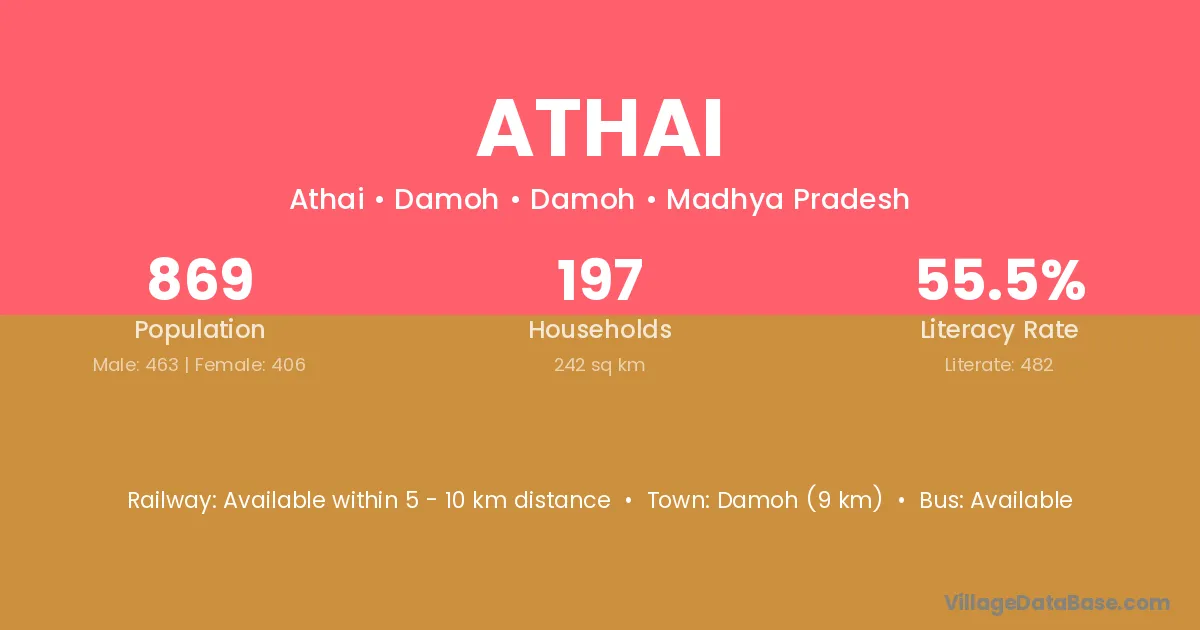 ATHAI

Athai • Damoh • Damoh • Madhya Pradesh

869
Population
Male: 463 | Female: 406

197
Households
242 sq km

55.5%
Literacy Rate
Literate: 482

Railway: Available within 5 - 10 km distance • Town: Damoh (9 km) • Bus: Available

VillageDataBase.com